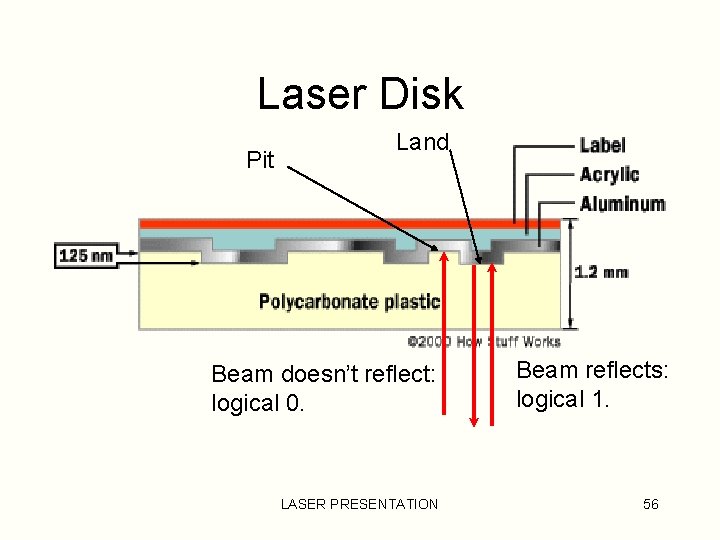 Laser Disk

Pit

Land

Label

Acrylic

Aluminum

125 nm

1.2 mm

Polycarbonate plastic

©2000 How Stuff Works

Beam doesn't reflect: logical 0.

Beam reflects: logical 1.

LASER PRESENTATION

56